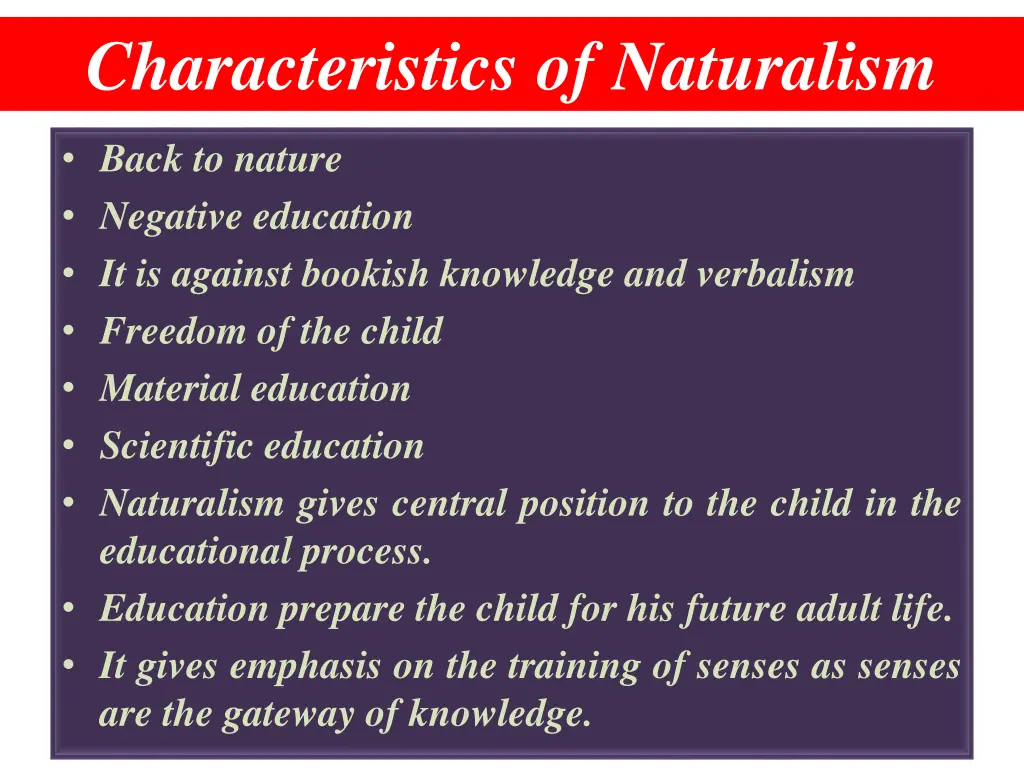 Characteristics of Naturalism

• Back to nature
• Negative education
• It is against bookish knowledge and verbalism
• Freedom of the child
• Material education
• Scientific education
• Naturalism gives central position to the child in the educational process.
• Education prepare the child for his future adult life.
• It gives emphasis on the training of senses as senses are the gateway of knowledge.